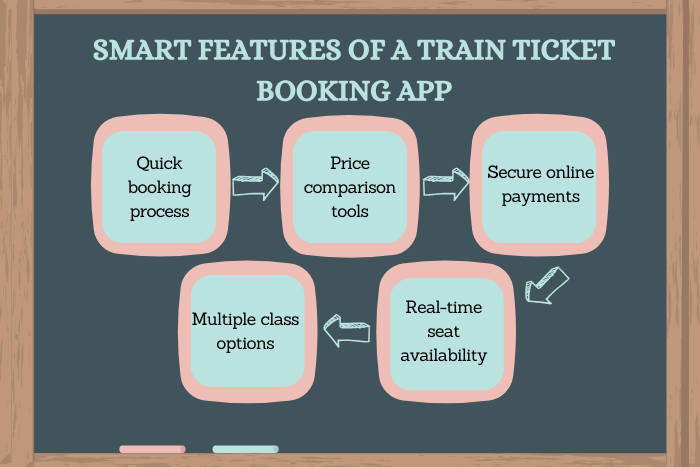 SMART FEATURES OF A TRAIN TICKET BOOKING APP

Quick booking process

Price comparison tools

Secure online payments

Real-time seat availability

Multiple class options